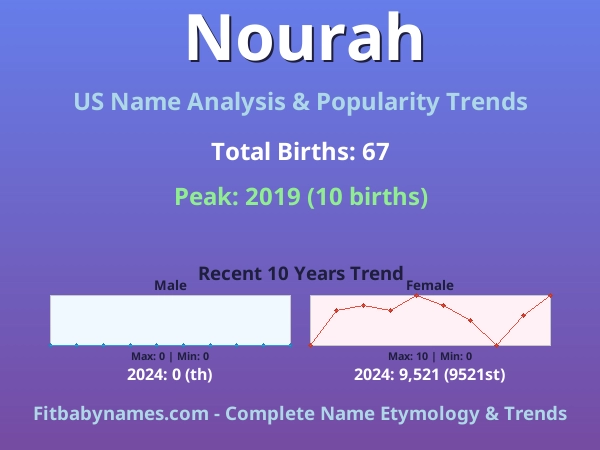 Nourah

US Name Analysis & Popularity Trends

Total Births: 67

Peak: 2019 (10 births)

Recent 10 Years Trend

Male

Max: 0 | Min: 0

2024: 0 (th)

Female

Max: 10 | Min: 0

2024: 9,521 (9521st)

Fitbabynames.com - Complete Name Etymology & Trends